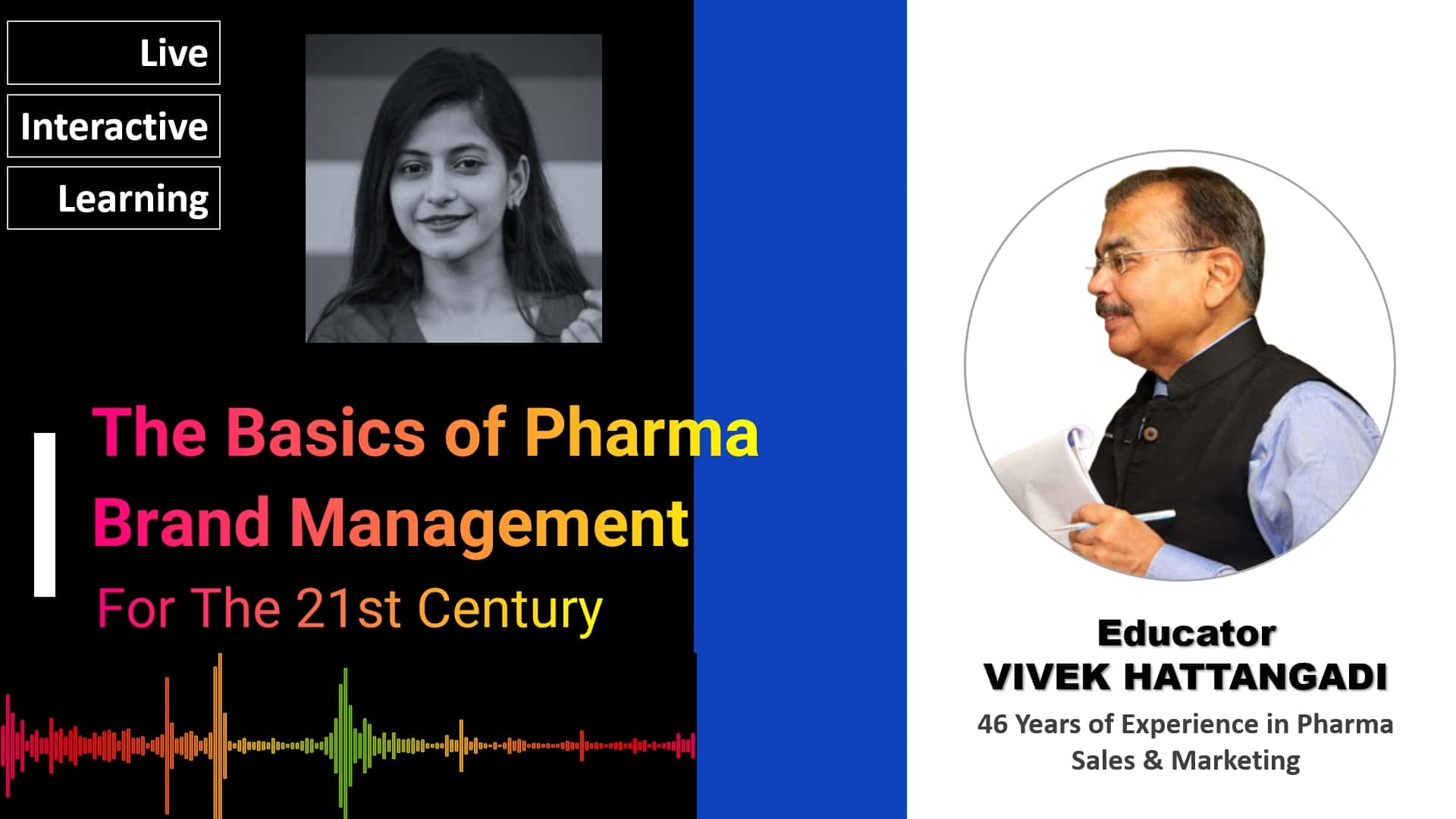 Live

Interactive

Learning

The Basics of Pharma Brand Management

For The 21st Century

Educator
VIVEK HATTANGADI
46 Years of Experience in Pharma Sales & Marketing